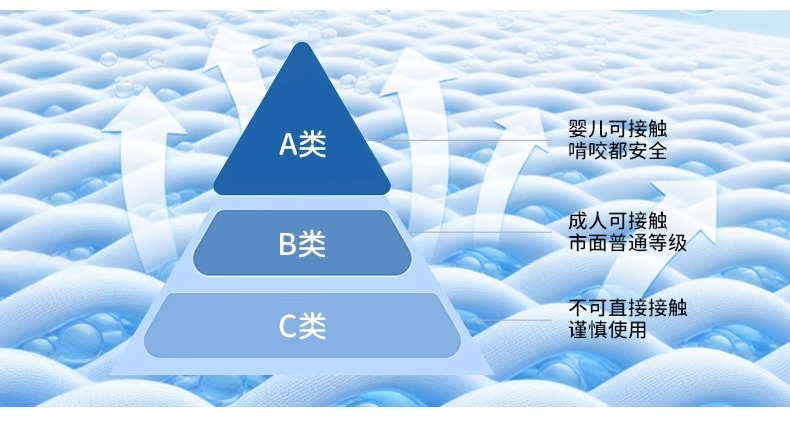 A类

婴儿可接触
啃咬都安全

B类

成人可接触
市面普通等级

C类

不可直接接触
谨慎使用